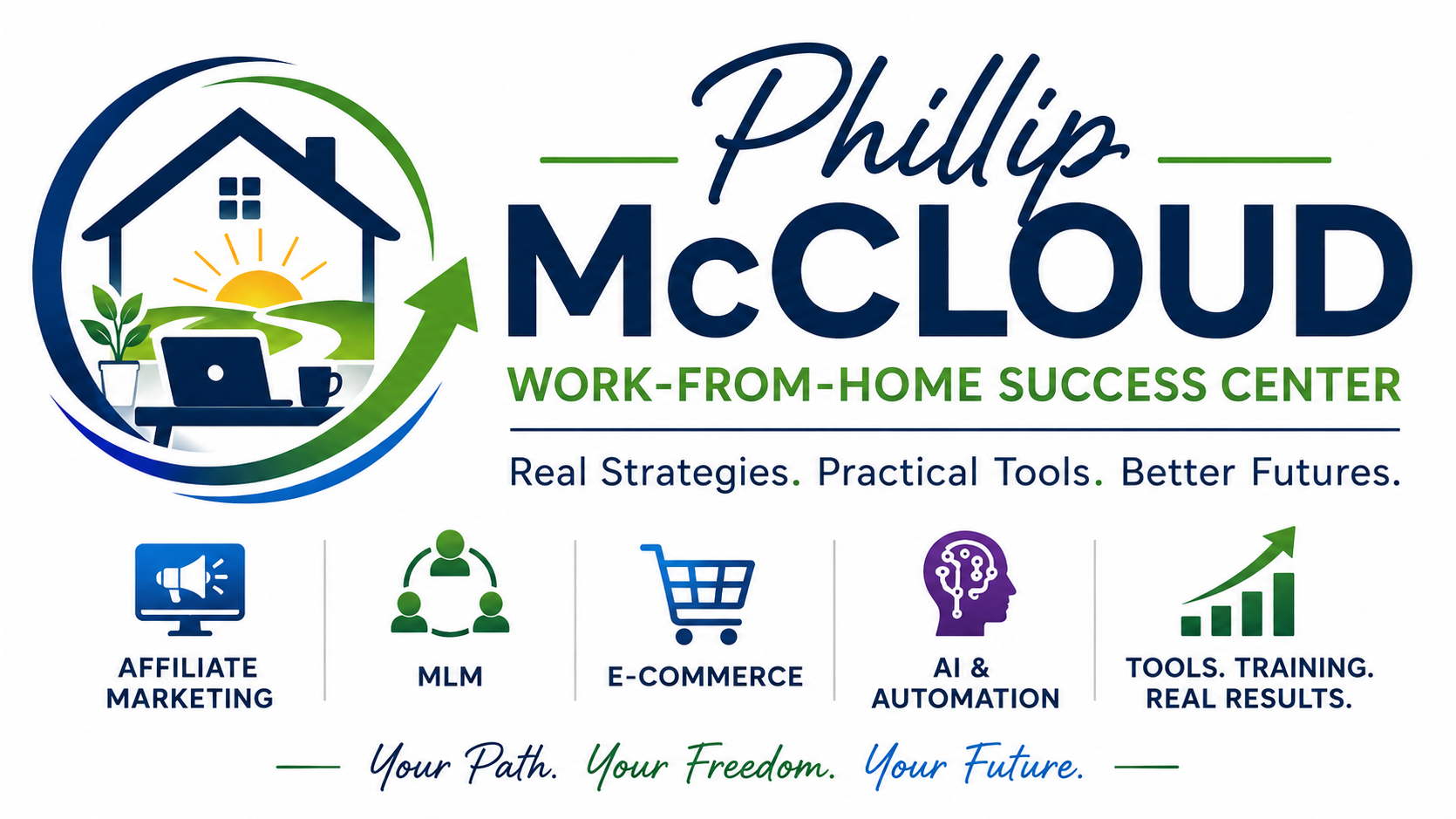 Phillip
McCLOUD
WORK-FROM-HOME SUCCESS CENTER

Real Strategies. Practical Tools. Better Futures.

AFFILIATE MARKETING

MLM

E-COMMERCE

AI & AUTOMATION

TOOLS. TRAINING. REAL RESULTS.

Your Path. Your Freedom. Your Future.